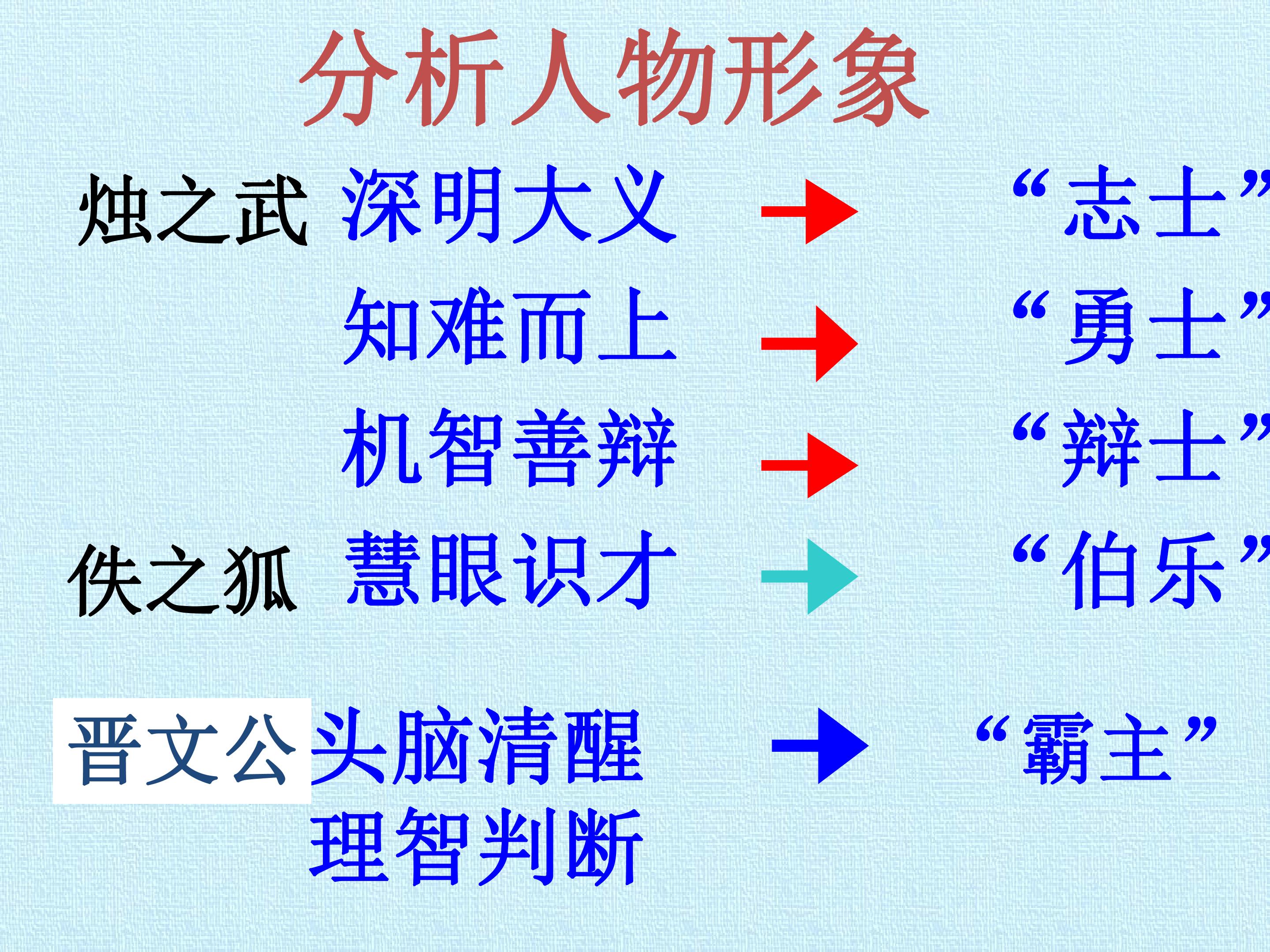 分析人物形象

烛之武 深明大义 → “志士”

知难而上 → “勇士”

机智善辩 → “辩士”

佚之狐 慧眼识才 → “伯乐”

晋文公 头脑清醒 → “霸主”

理智判断